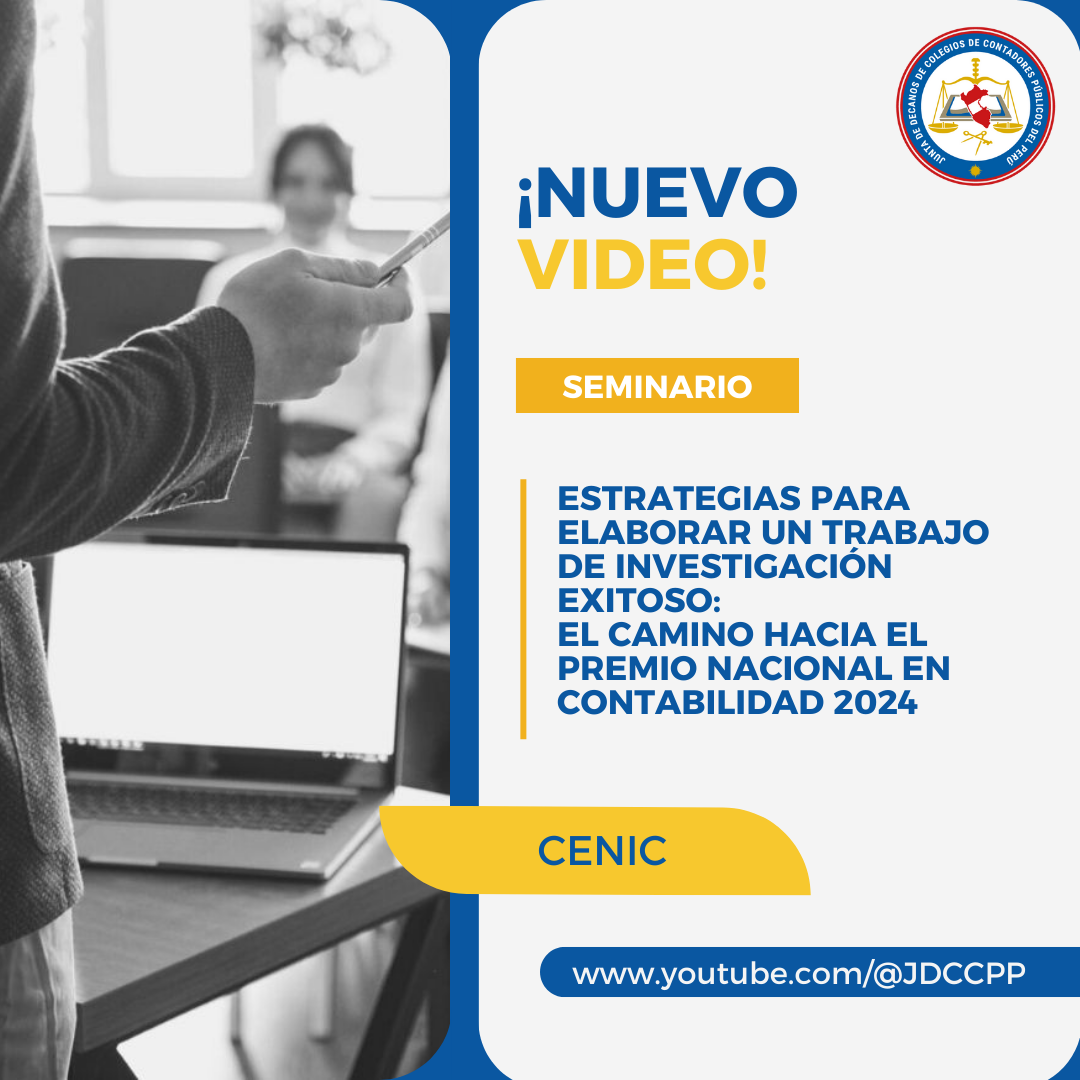 JUNTA DE DECANOS DE COLEGIOS DE CONTADORES PÚBLICOS DEL PERÚ

¡NUEVO VIDEO!

SEMINARIO

ESTRATEGIAS PARA ELABORAR UN TRABAJO DE INVESTIGACIÓN EXITOSO:
EL CAMINO HACIA EL PREMIO NACIONAL EN CONTABILIDAD 2024

CENIC

www.youtube.com/@JDCCPP